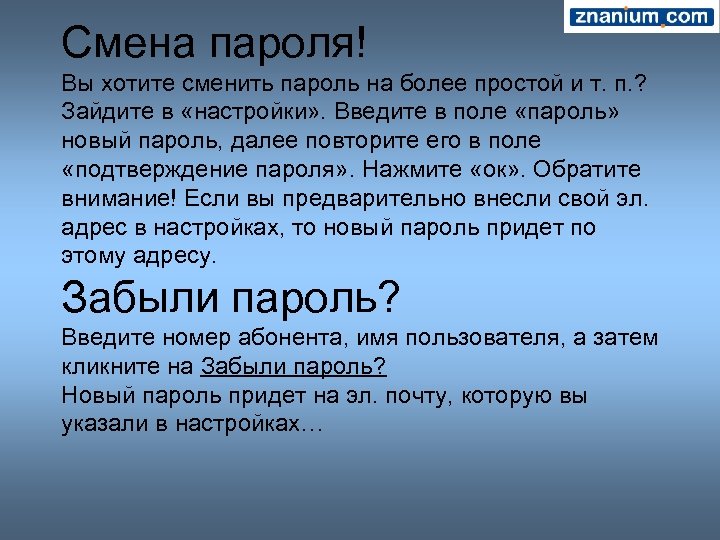 znanium.com

Смена пароля!

Вы хотите сменить пароль на более простой и т. п.? Зайдите в «настройки». Введите в поле «пароль» новый пароль, далее повторите его в поле «подтверждение пароля». Нажмите «ок». Обратите внимание! Если вы предварительно внесли свой эл. адрес в настройках, то новый пароль придет по этому адресу.

Забыли пароль?

Введите номер абонента, имя пользователя, а затем кликните на Забыли пароль?

Новый пароль придет на эл. почту, которую вы указали в настройках…